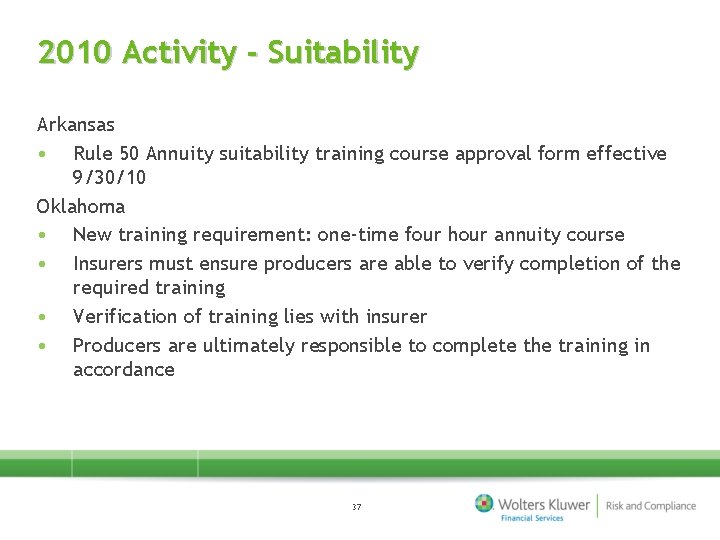 2010 Activity - Suitability

Arkansas

• Rule 50 Annuity suitability training course approval form effective 9/30/10

Oklahoma

• New training requirement: one-time four hour annuity course
• Insurers must ensure producers are able to verify completion of the required training
• Verification of training lies with insurer
• Producers are ultimately responsible to complete the training in accordance

37

Wolters Kluwer Financial Services | Risk and Compliance